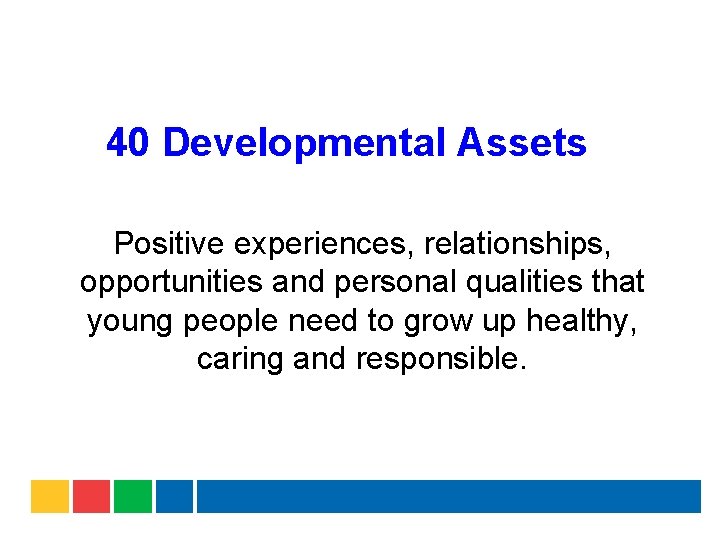 40 Developmental Assets

Positive experiences, relationships, opportunities and personal qualities that young people need to grow up healthy, caring and responsible.